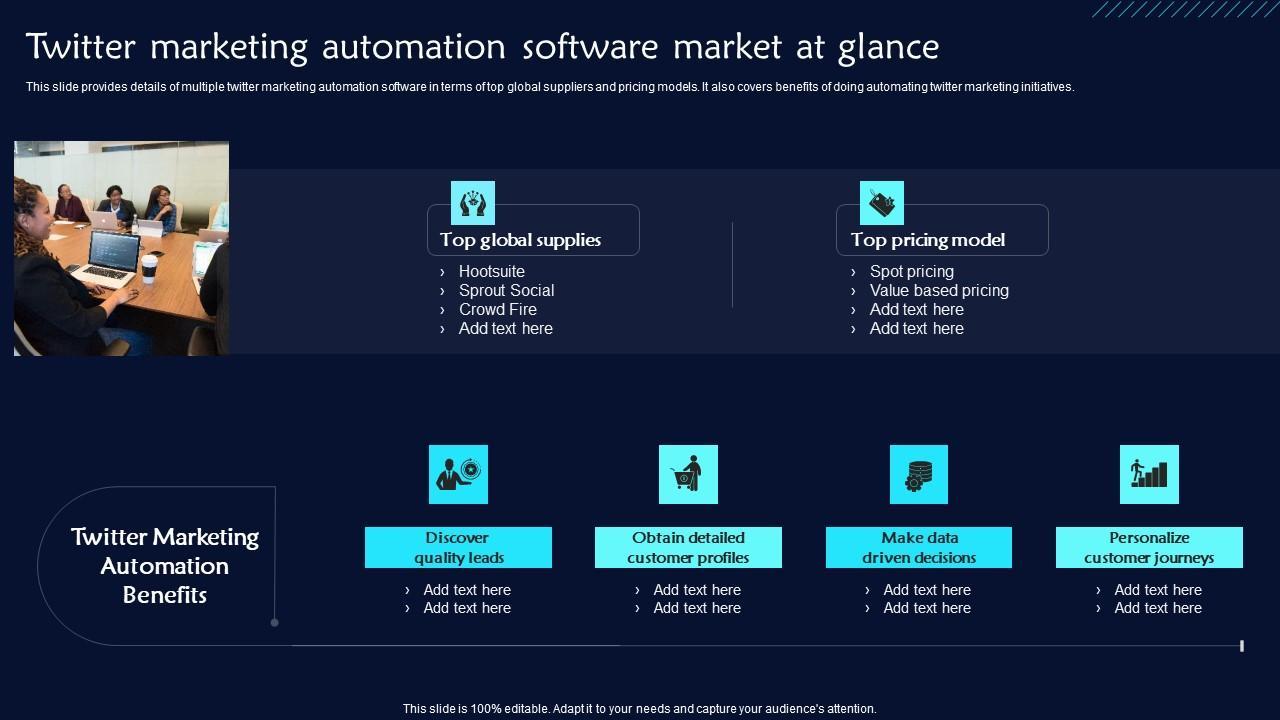 Twitter marketing automation software market at glance

This slide provides details of multiple twitter marketing automation software in terms of top global suppliers and pricing models. It also covers benefits of doing automating twitter marketing initiatives.

Top global supplies

› Hootsuite
› Sprout Social
› Crowd Fire
› Add text here

Top pricing model

› Spot pricing
› Value based pricing
› Add text here
› Add text here

Twitter Marketing Automation Benefits

Discover quality leads

› Add text here
› Add text here

Obtain detailed customer profiles

› Add text here
› Add text here

Make data driven decisions

› Add text here
› Add text here

Personalize customer journeys

› Add text here
› Add text here

This slide is 100% editable. Adapt it to your needs and capture your audience's attention.